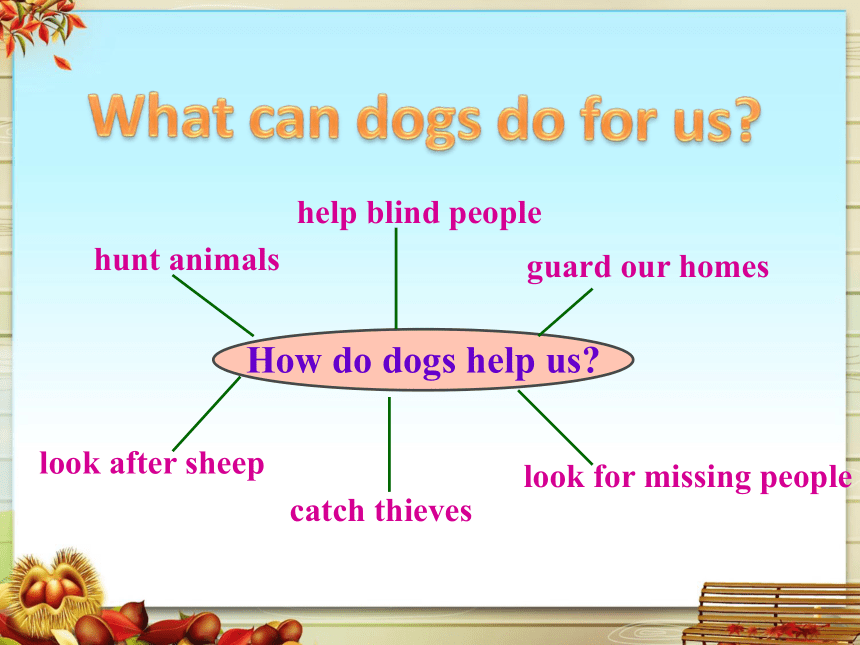 What can dogs do for us?

help blind people

hunt animals

guard our homes

How do dogs help us?

look after sheep

catch thieves

look for missing people